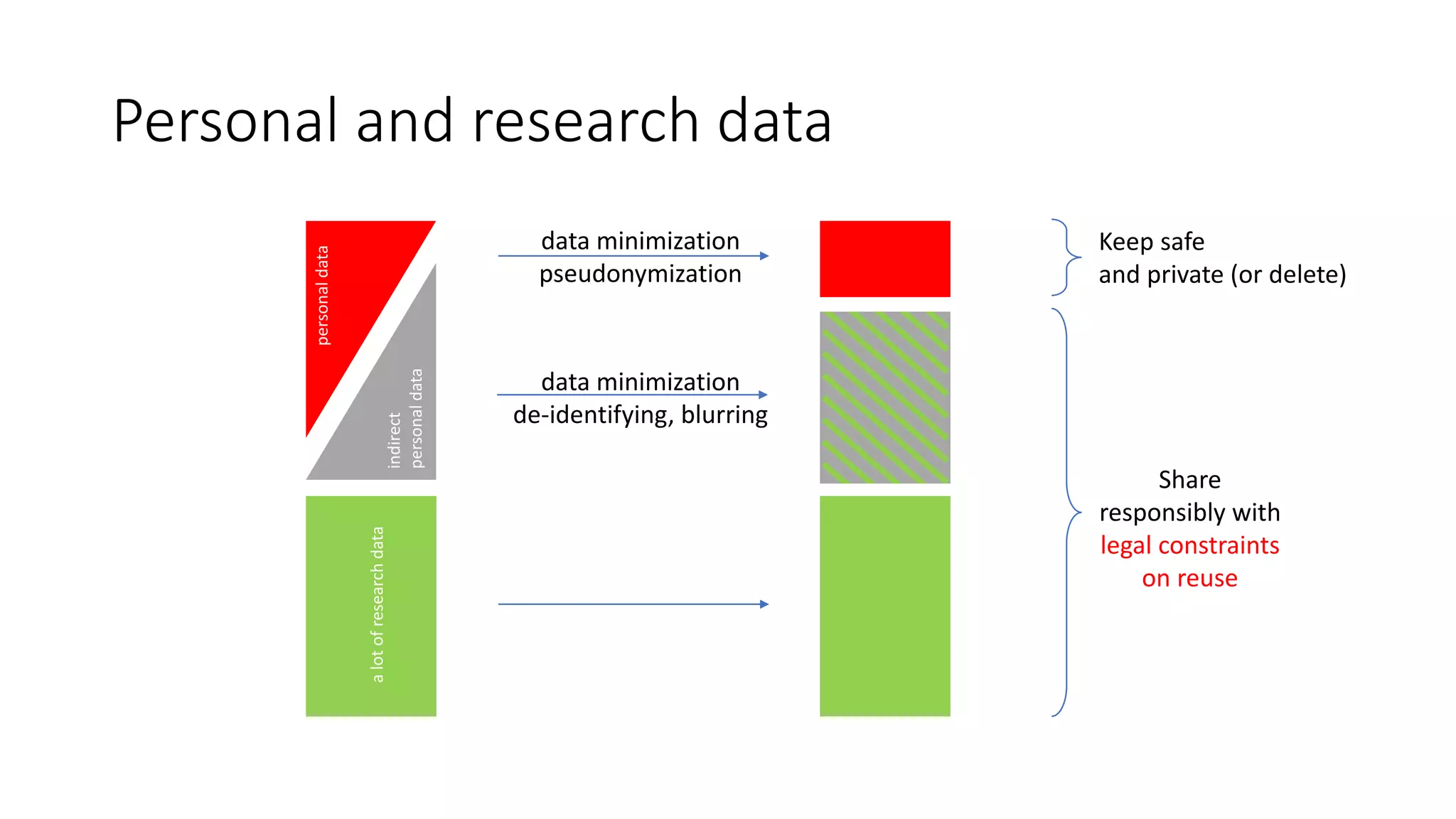 Personal and research data

personal data

indirect personal data

a lot of research data

data minimization
pseudonymization

data minimization
de-identifying, blurring

Keep safe
and private (or delete)

Share
responsibly with
legal constraints
on reuse